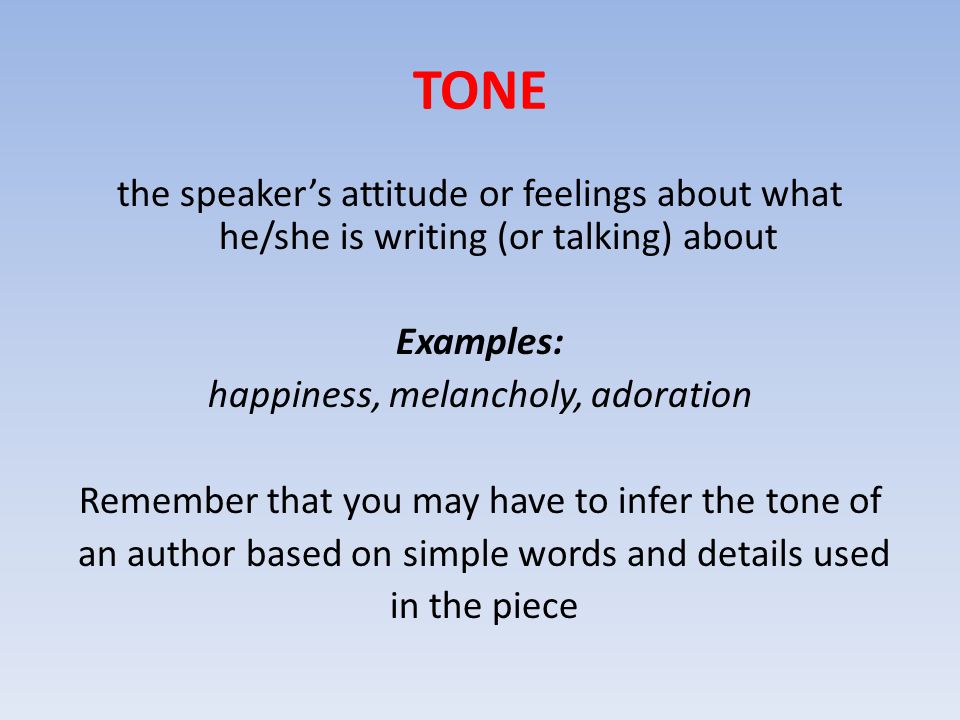 TONE

the speaker’s attitude or feelings about what he/she is writing (or talking) about

Examples:

happiness, melancholy, adoration

Remember that you may have to infer the tone of an author based on simple words and details used in the piece